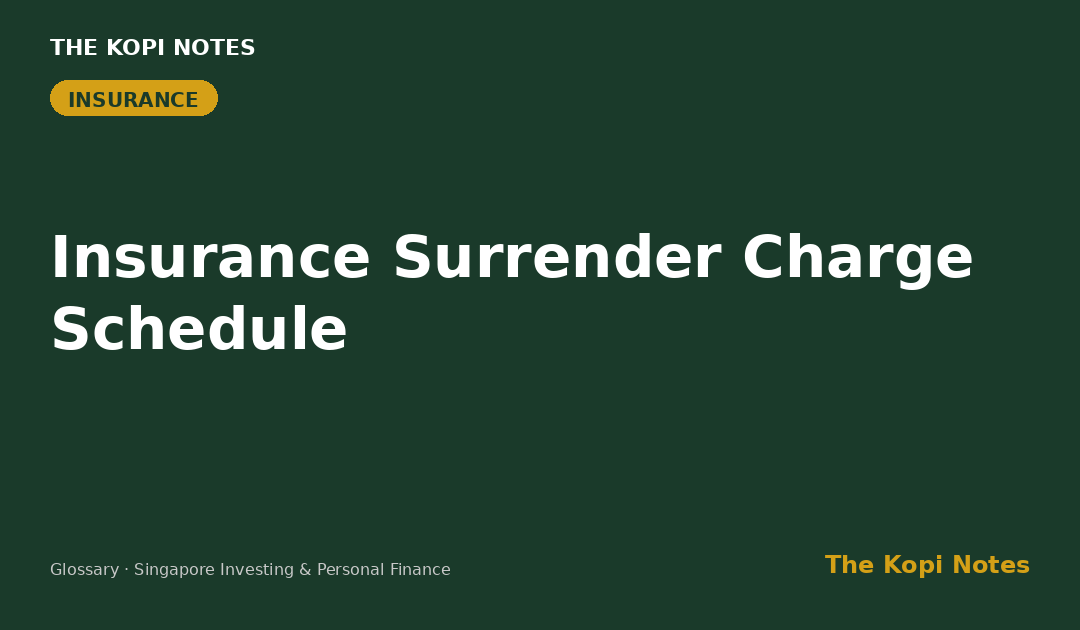 THE KOPI NOTES

INSURANCE

Insurance Surrender Charge Schedule

Glossary · Singapore Investing & Personal Finance

The Kopi Notes